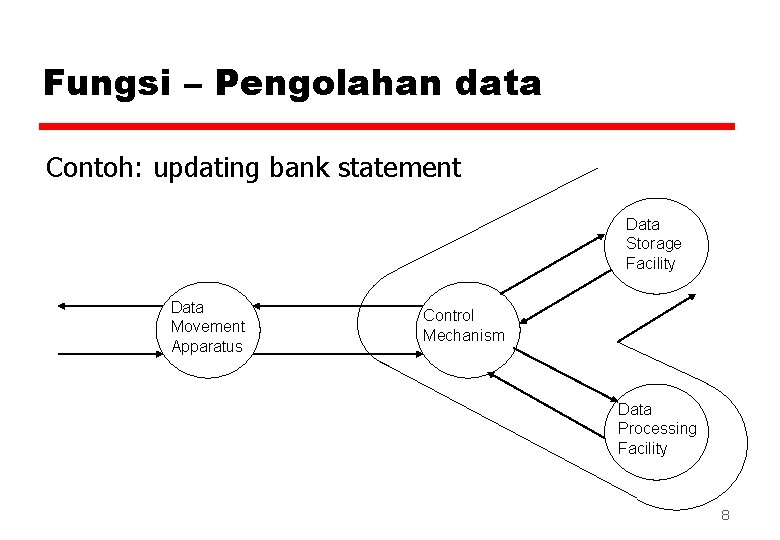 Fungsi – Pengolahan data

Contoh: updating bank statement

Data Movement Apparatus

Control Mechanism

Data Storage Facility

Data Processing Facility

8